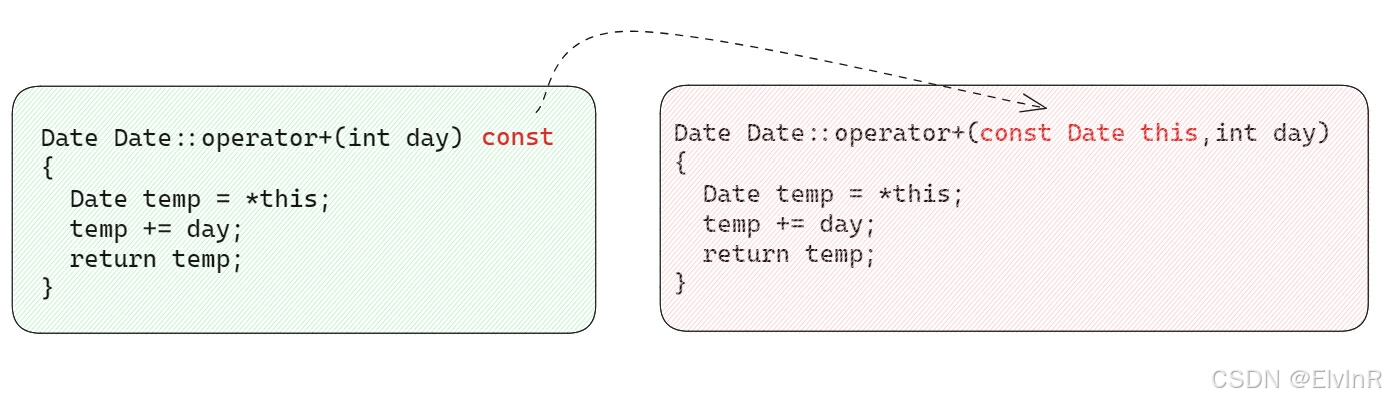 Date Date::operator+(int day) const
{
  Date temp = *this;
  temp += day;
  return temp;
}

Date Date::operator+(const Date this,int day)
{
  Date temp = *this;
  temp += day;
  return temp;
}

CSDN @ElvInR